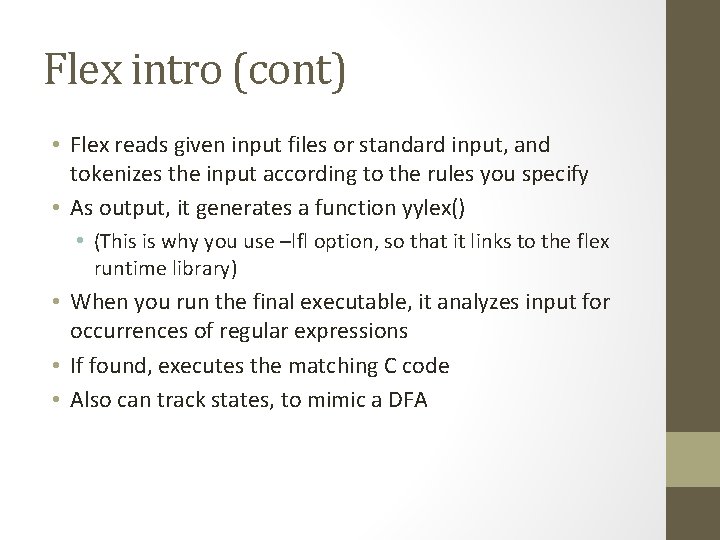 Flex intro (cont)

• Flex reads given input files or standard input, and tokenizes the input according to the rules you specify

• As output, it generates a function yylex()
  • (This is why you use –lfl option, so that it links to the flex runtime library)

• When you run the final executable, it analyzes input for occurrences of regular expressions

• If found, executes the matching C code

• Also can track states, to mimic a DFA